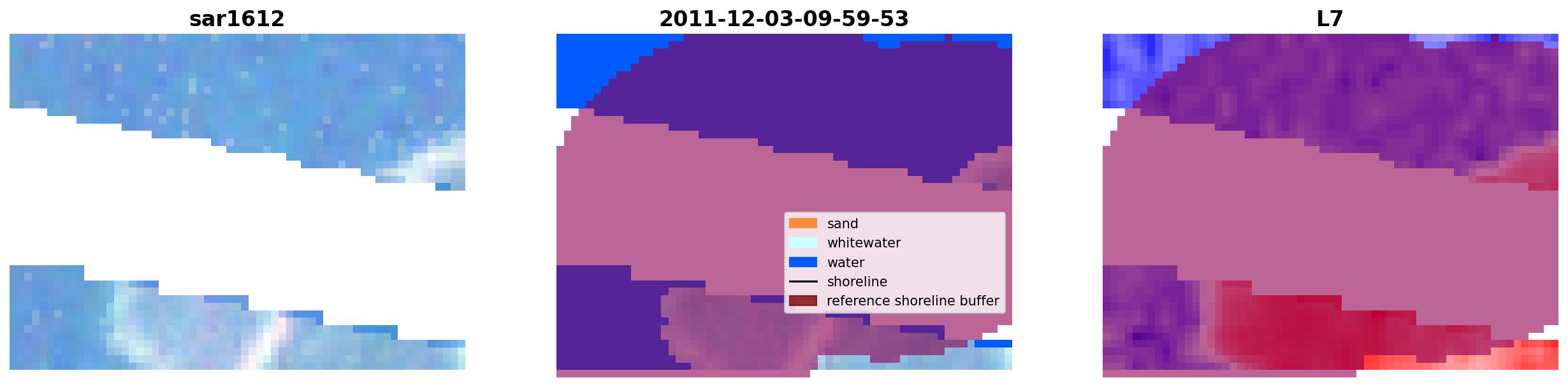 sar1612

2011-12-03-09-59-53

sand
whitewater
water
shoreline
reference shoreline buffer

L7